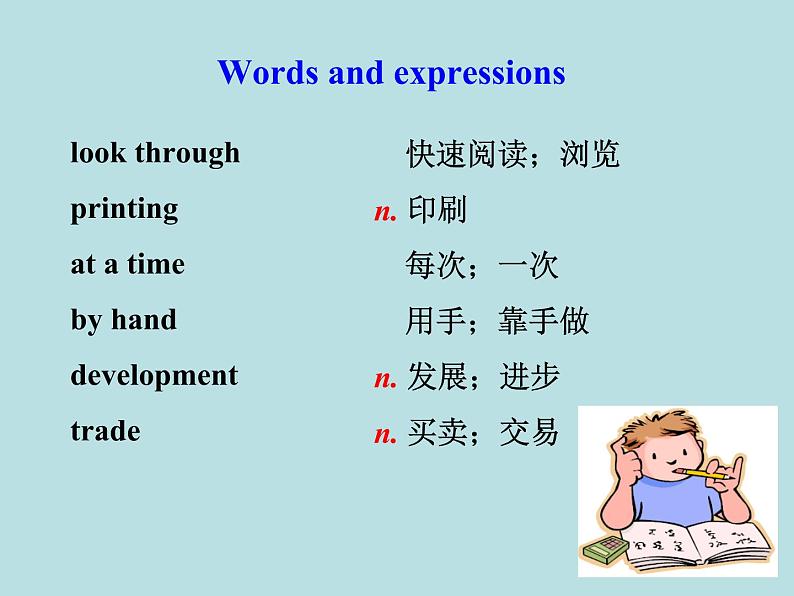 Words and expressions

look through 快速阅读；浏览

printing n. 印刷

at a time 每次；一次

by hand 用手；靠手做

development n. 发展；进步

trade n. 买卖；交易